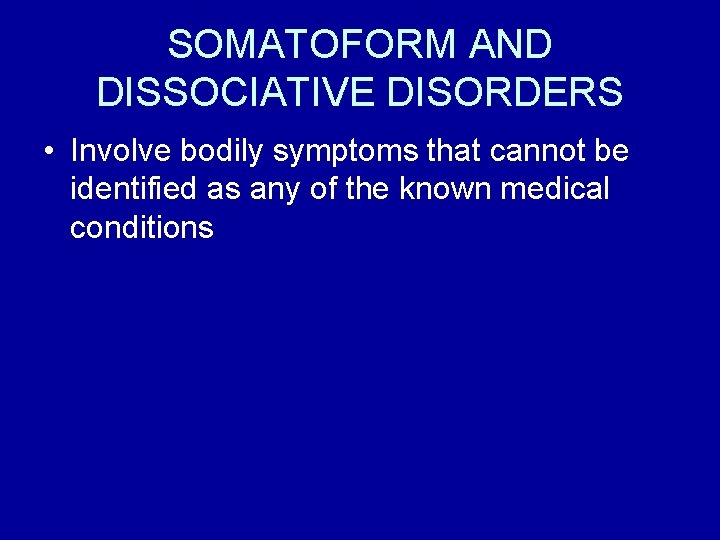 SOMATOFORM AND DISSOCIATIVE DISORDERS

• Involve bodily symptoms that cannot be identified as any of the known medical conditions